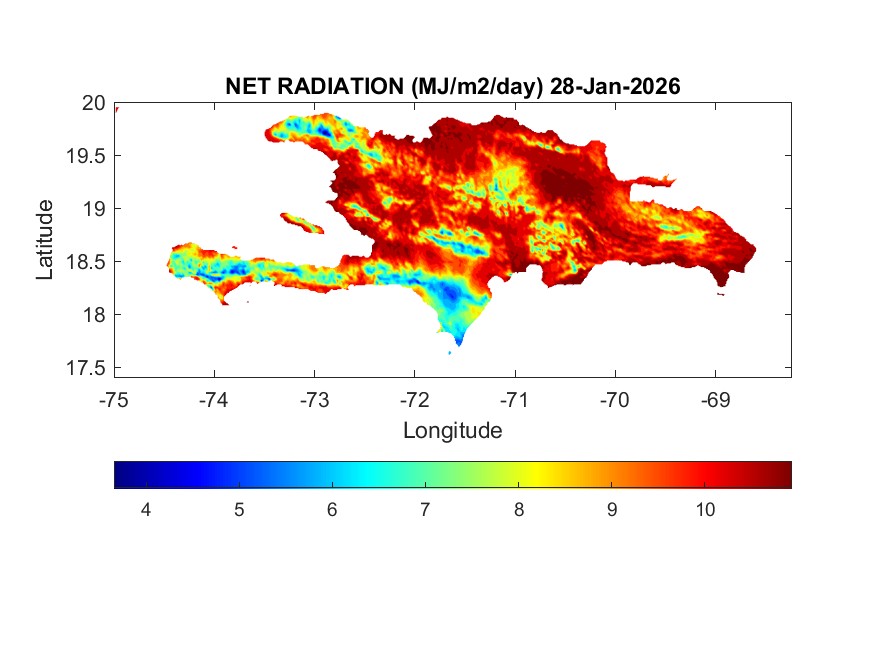 NET RADIATION (MJ/m2/day) 28-Jan-2026

20
19.5
19
18.5
18
17.5

Latitude

-75 -74 -73 -72 -71 -70 -69

Longitude

4 5 6 7 8 9 10